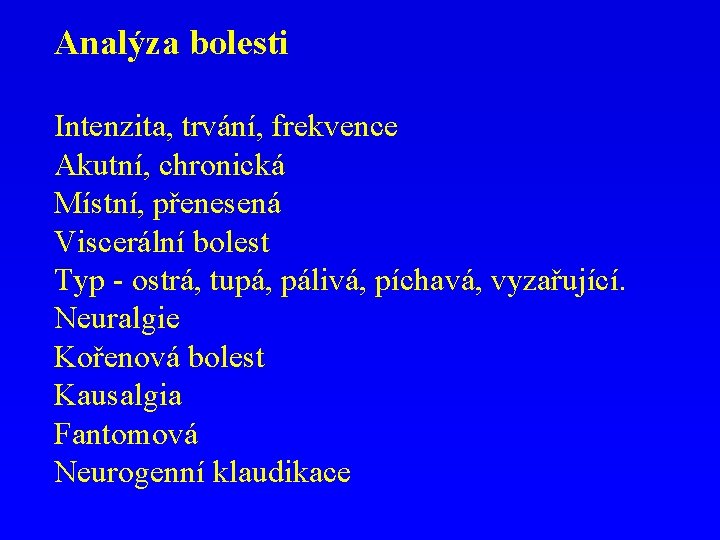 Analýza bolesti

Intenzita, trvání, frekvence
Akutní, chronická
Místní, přenesená
Viscerální bolest
Typ - ostrá, tupá, pálivá, píchavá, vyzařující.
Neuralgie
Kořenová bolest
Kausalgia
Fantomová
Neurogenní klaudikace